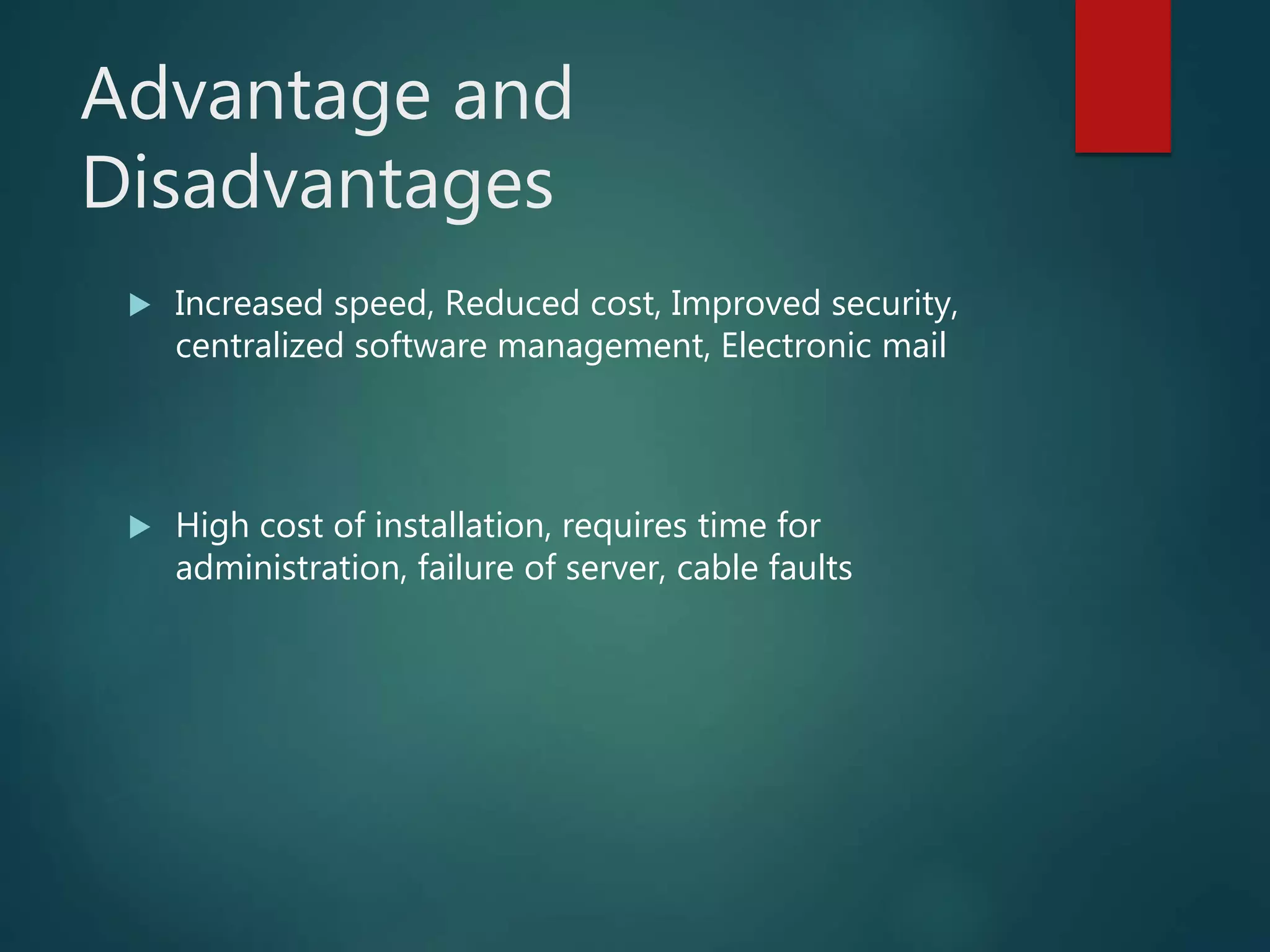 Advantage and Disadvantages

Increased speed, Reduced cost, Improved security, centralized software management, Electronic mail

High cost of installation, requires time for administration, failure of server, cable faults